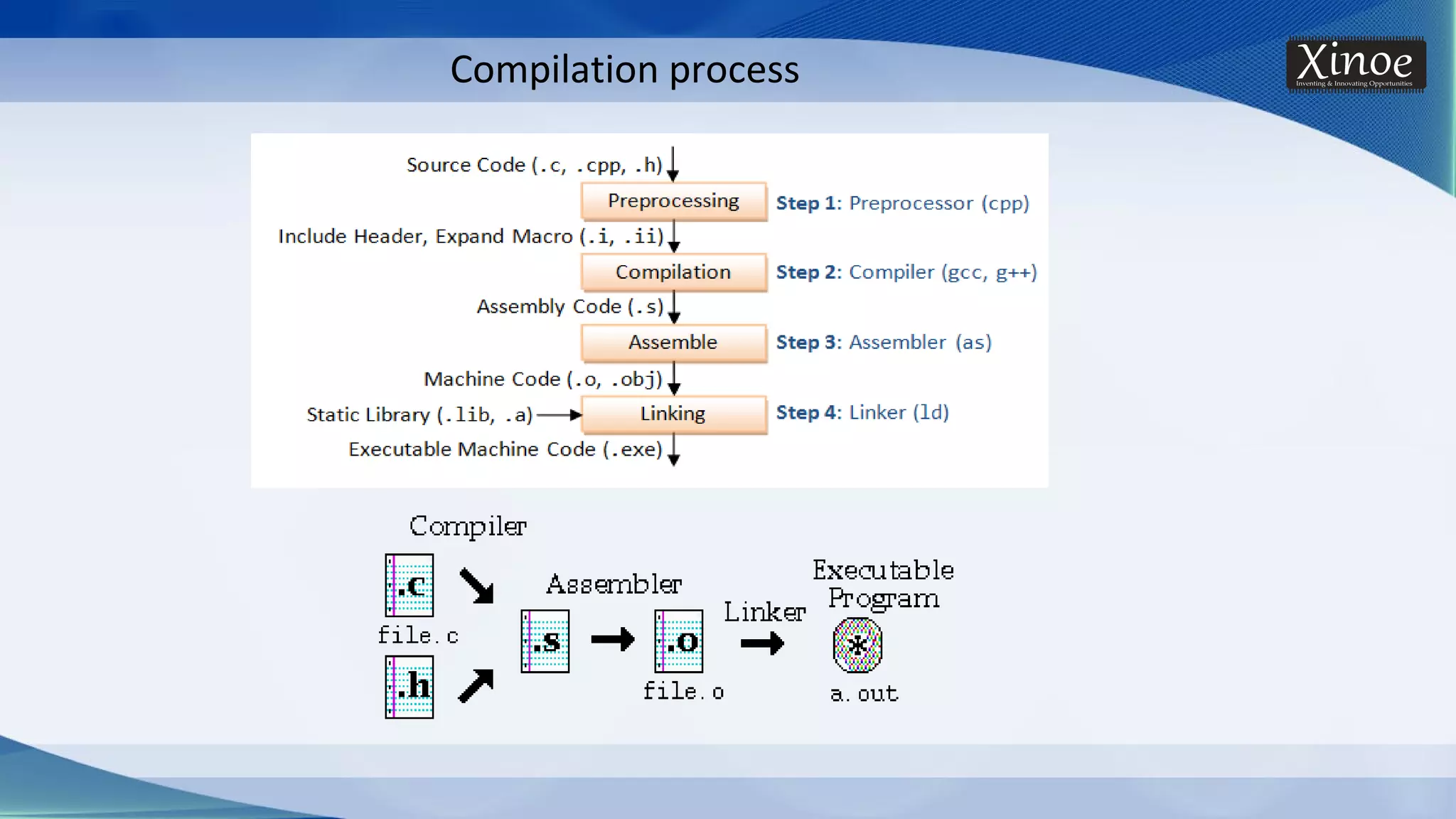 Compilation process

Xinoe
Inventing & Innovating Opportunities

Source Code (.c, .cpp, .h)
Preprocessing
Step 1: Preprocessor (cpp)
Include Header, Expand Macro (.i, .ii)
Compilation
Step 2: Compiler (gcc, g++)
Assembly Code (.s)
Assemble
Step 3: Assembler (as)
Machine Code (.o, .obj)
Static Library (.lib, .a)
Linking
Step 4: Linker (ld)
Executable Machine Code (.exe)

Compiler
.c
file.c
.h
Assembler
.s
.o
file.o
Linker
Executable Program
a.out